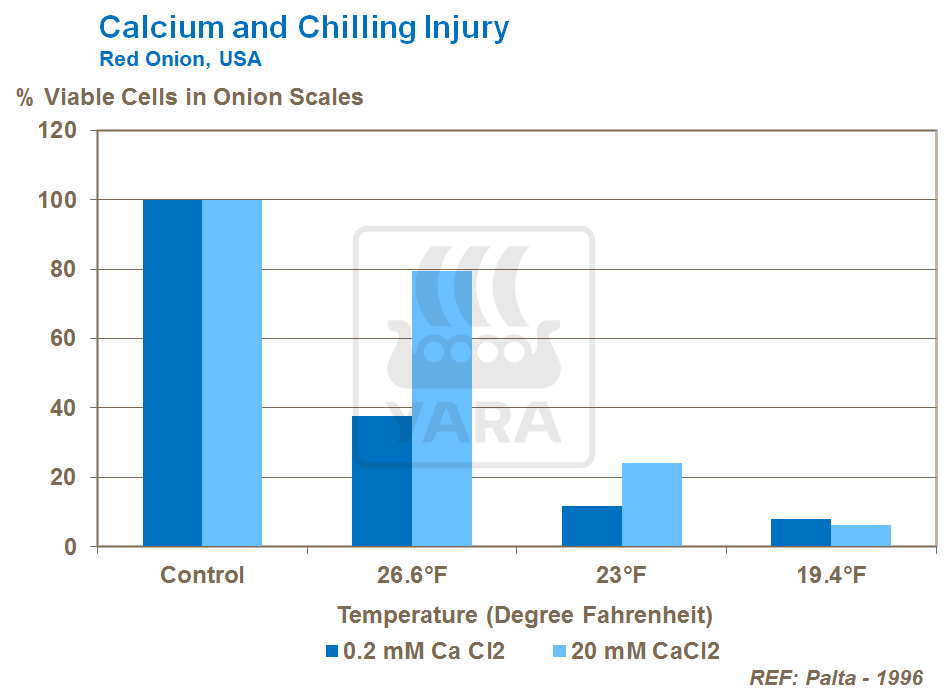 Calcium and Chilling Injury
Red Onion, USA

% Viable Cells in Onion Scales

120
100
80
60
40
20
0

YARA

Control
26.6°F
23°F
19.4°F

Temperature (Degree Fahrenheit)

0.2 mM Ca Cl2
20 mM CaCl2

REF: Palta - 1996